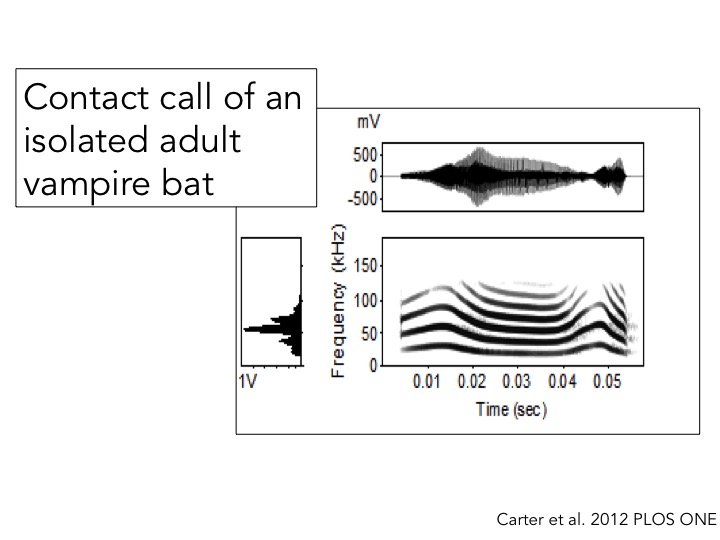 Contact call of an isolated adult vampire bat

mV
500
0
-500

Frequency (kHz)
150
100
50
0

1V

0.01 0.02 0.03 0.04 0.05
Time (sec)

Carter et al. 2012 PLOS ONE